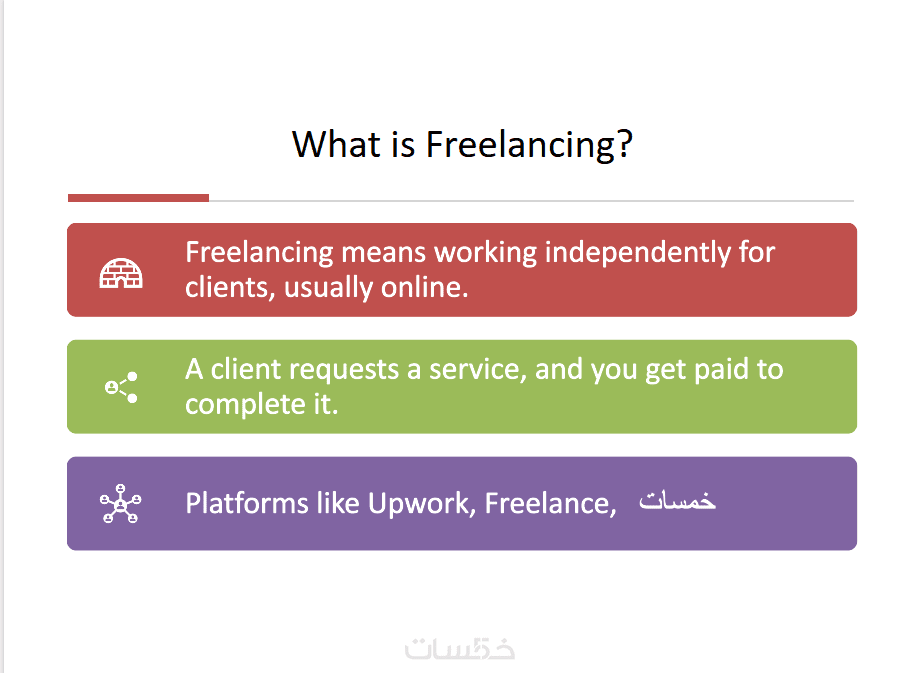 What is Freelancing?

Freelancing means working independently for clients, usually online.

A client requests a service, and you get paid to complete it.

Platforms like Upwork, Freelance, خمسات

خمسات